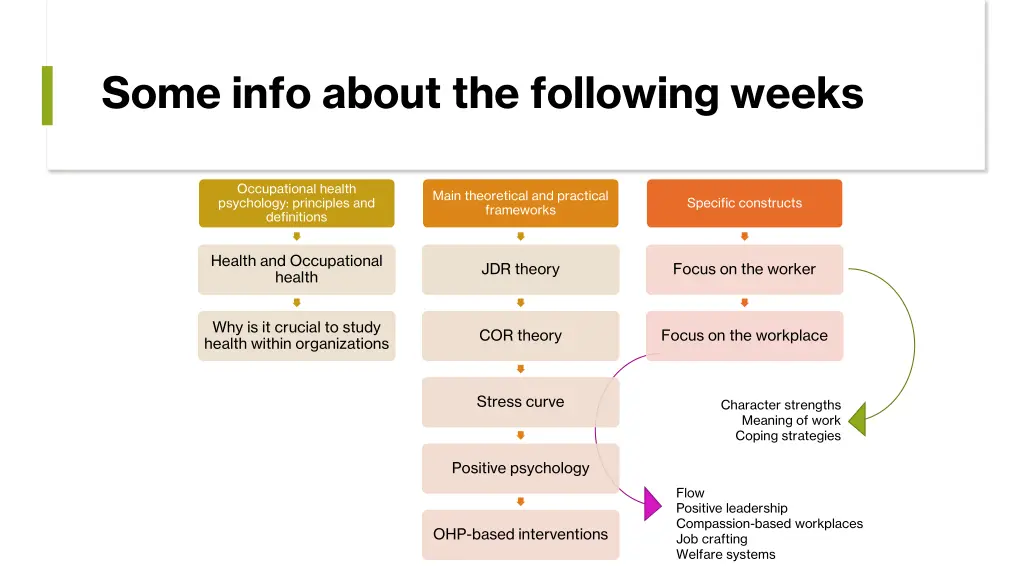 Some info about the following weeks

Occupational health psychology: principles and definitions

Health and Occupational health

Why is it crucial to study health within organizations

Main theoretical and practical frameworks

JDR theory

COR theory

Stress curve

Positive psychology

OHP-based interventions

Specific constructs

Focus on the worker

Focus on the workplace

Character strengths
Meaning of work
Coping strategies

Flow
Positive leadership
Compassion-based workplaces
Job crafting
Welfare systems